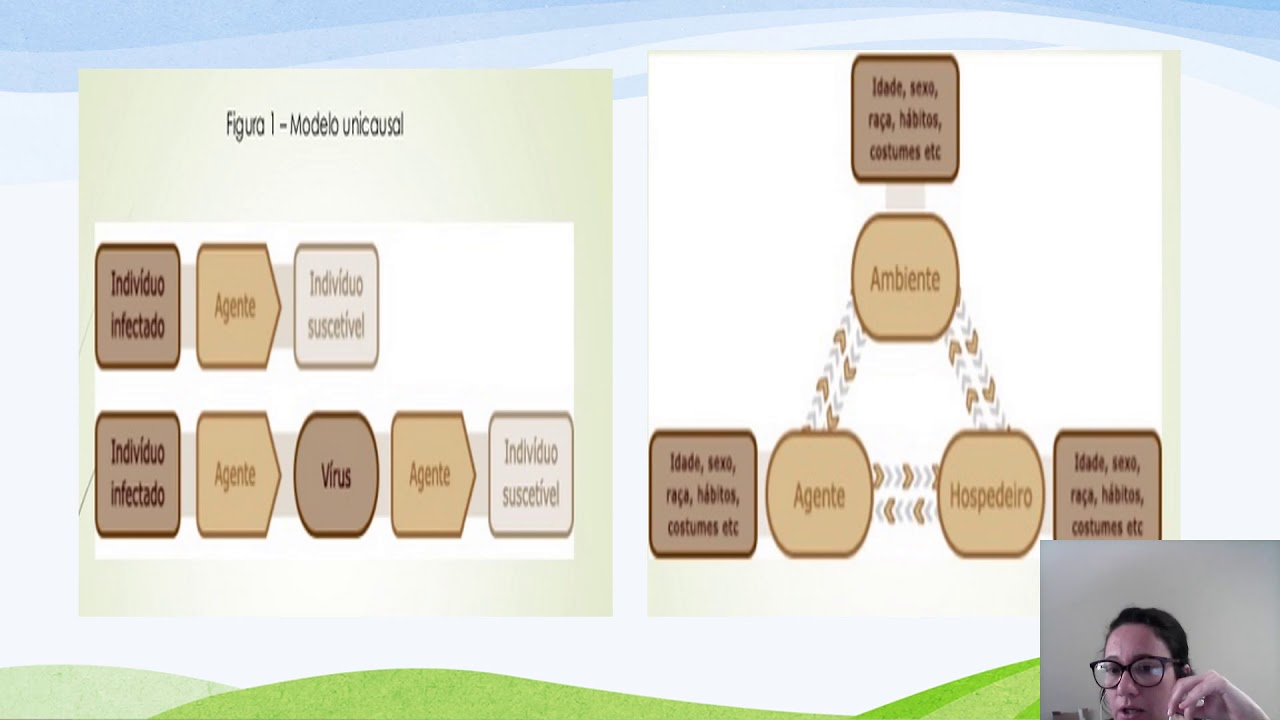 Figura 1 – Modelo unicausal

Indivíduo infectado

Agente

Indivíduo suscetível

Indivíduo infectado

Agente

Vírus

Agente

Indivíduo suscetível

Idade, sexo, raça, hábitos, costumes etc

Ambiente

Idade, sexo, raça, hábitos, costumes etc

Agente

Hospedeiro

Idade, sexo, raça, hábitos, costumes etc